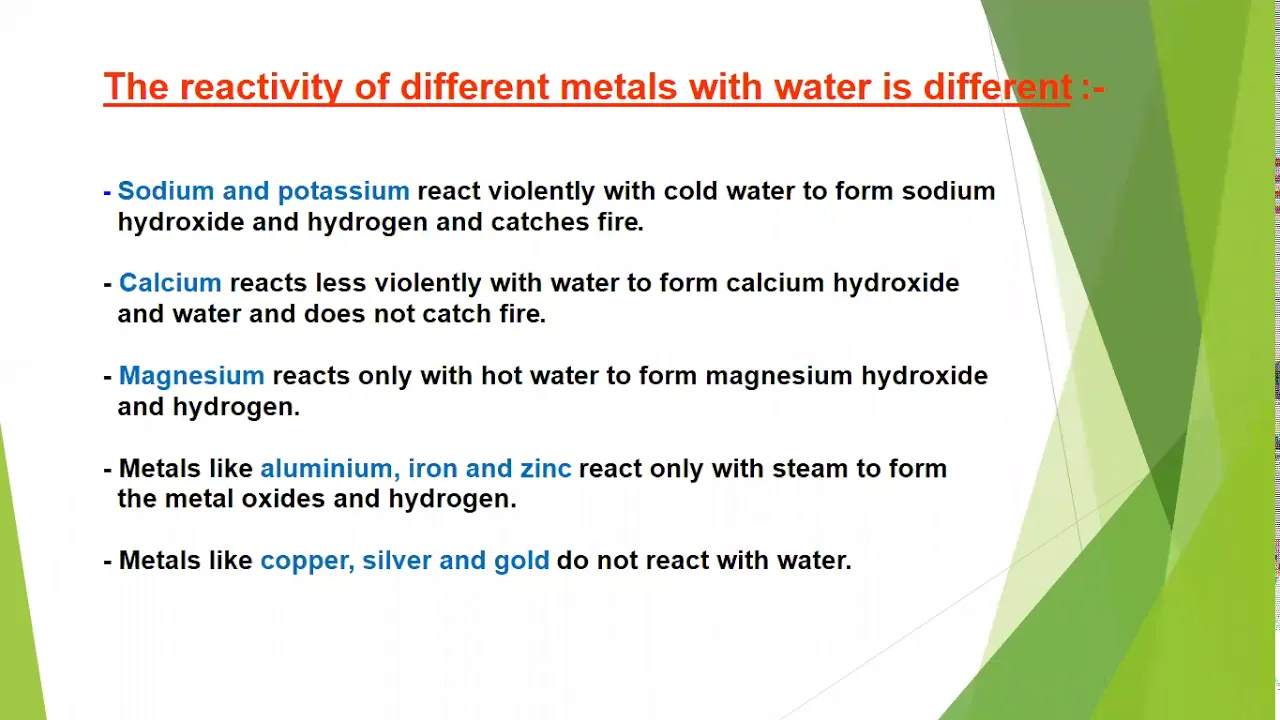 The reactivity of different metals with water is different :-

- Sodium and potassium react violently with cold water to form sodium hydroxide and hydrogen and catches fire.

- Calcium reacts less violently with water to form calcium hydroxide and water and does not catch fire.

- Magnesium reacts only with hot water to form magnesium hydroxide and hydrogen.

- Metals like aluminium, iron and zinc react only with steam to form the metal oxides and hydrogen.

- Metals like copper, silver and gold do not react with water.